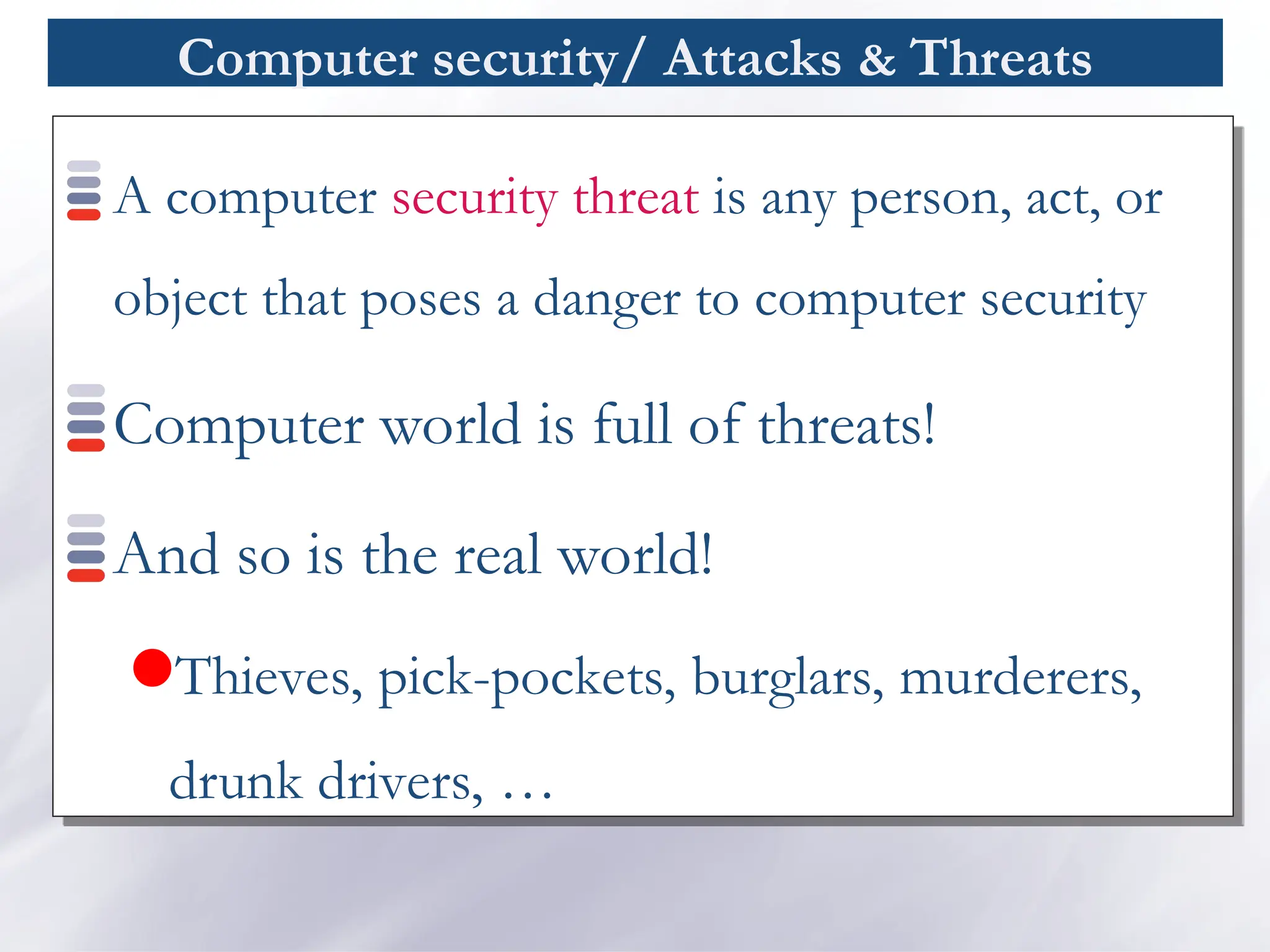 Computer security/ Attacks & Threats

A computer security threat is any person, act, or object that poses a danger to computer security

Computer world is full of threats!

And so is the real world!

Thieves, pick-pockets, burglars, murderers, drunk drivers, …